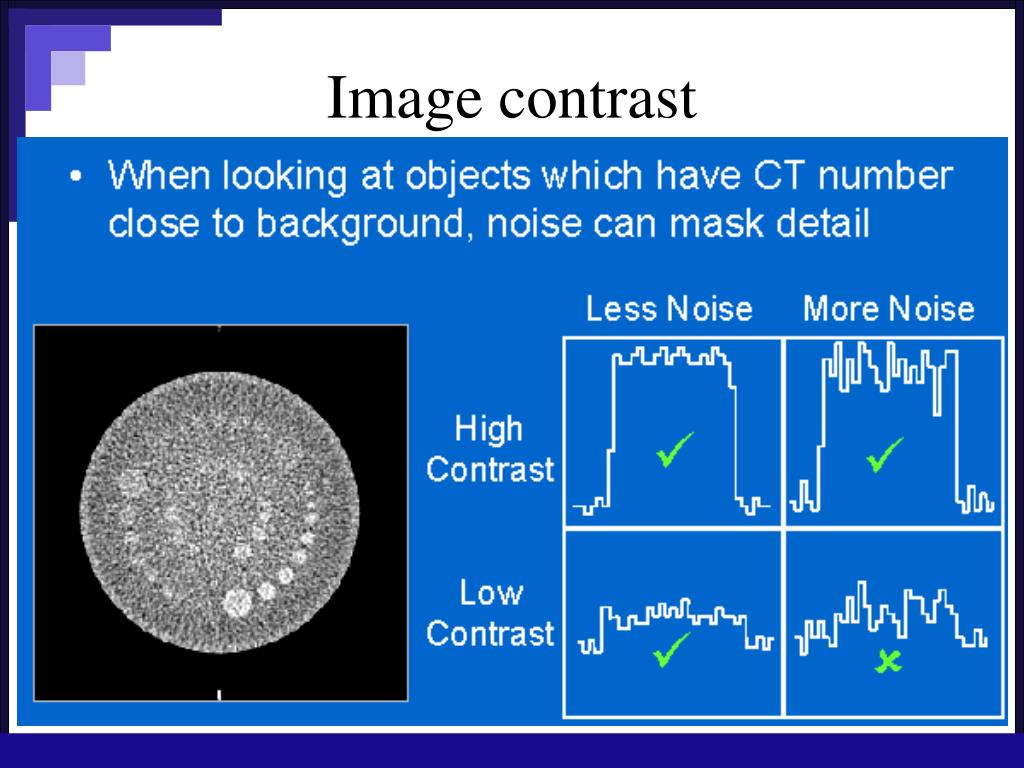 Image contrast

• When looking at objects which have CT number close to background, noise can mask detail

|  | Less Noise | More Noise |
|---|---|---|
| High Contrast | ✓ | ✓ |
| Low Contrast | ✓ | ✗ |